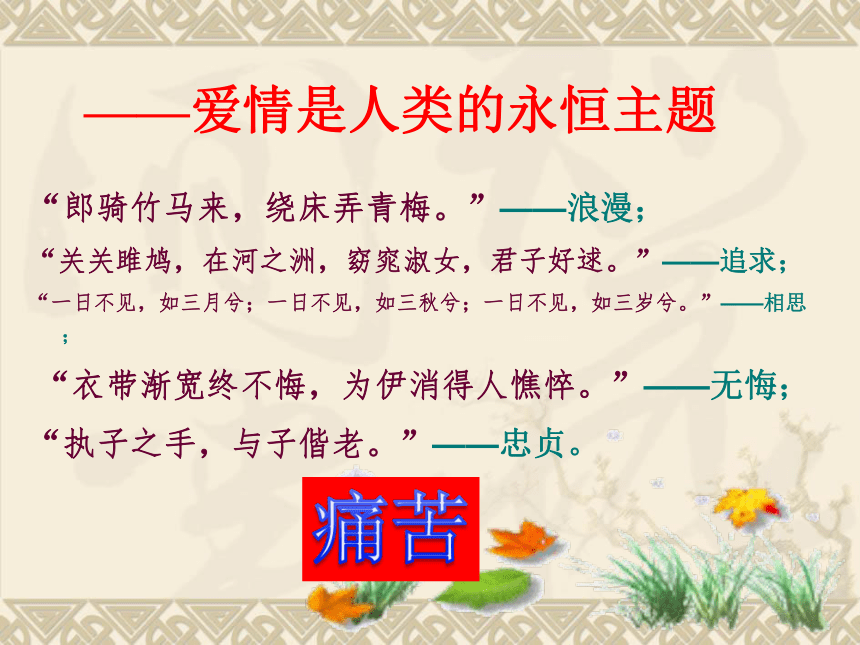 ——爱情是人类的永恒主题

“郎骑竹马来，绕床弄青梅。”——浪漫；

“关关雎鸠，在河之洲，窈窕淑女，君子好逑。”——追求；

“一日不见，如三月兮；一日不见，如三秋兮；一日不见，如三岁兮。”——相思；

“衣带渐宽终不悔，为伊消得人憔悴。”——无悔；

“执子之手，与子偕老。”——忠贞。

痛苦